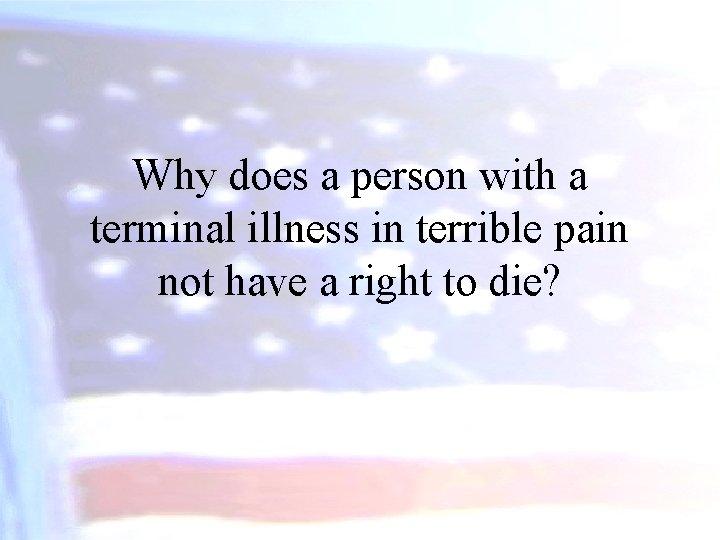 Why does a person with a terminal illness in terrible pain not have a right to die?